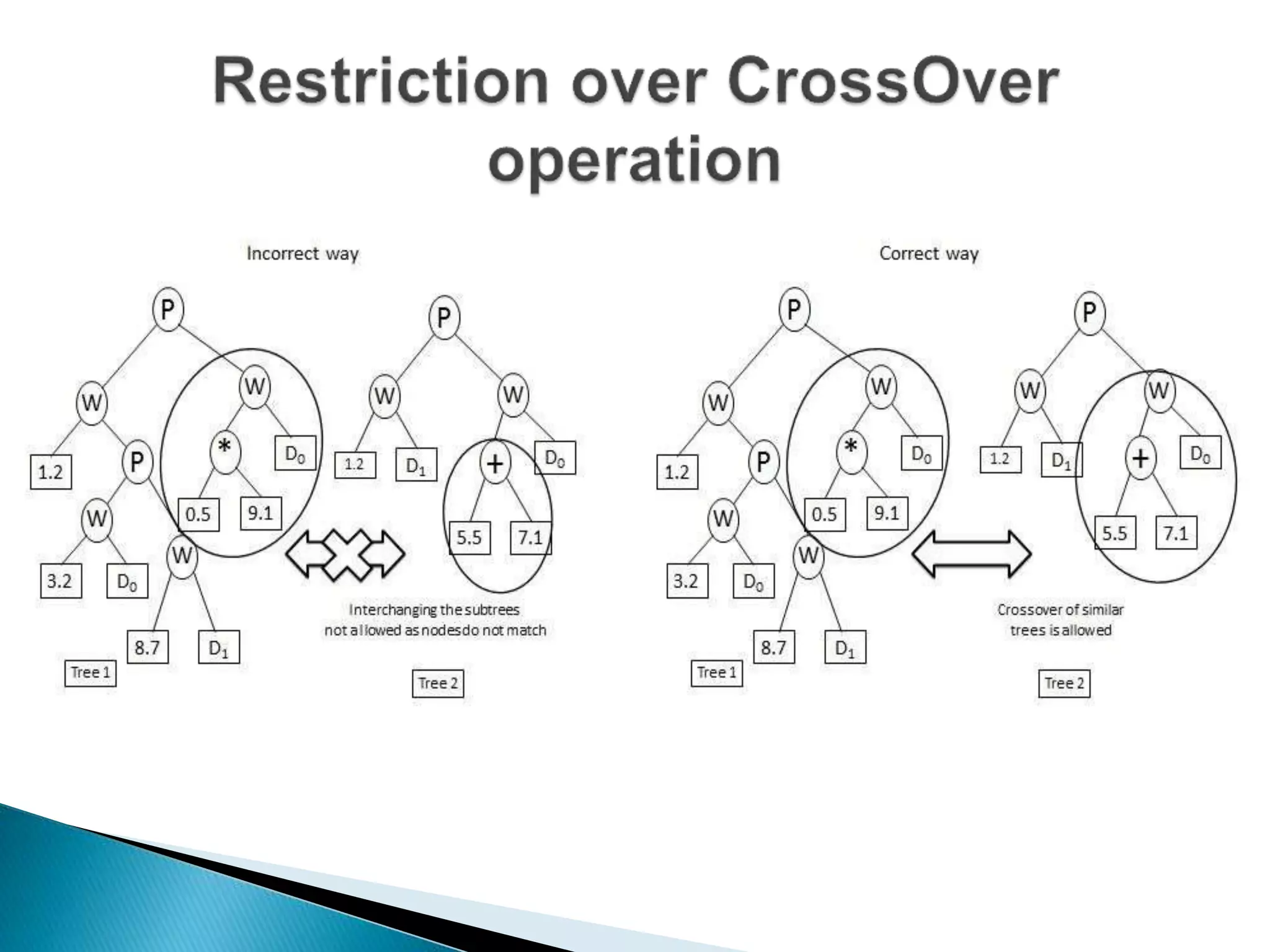 Restriction over CrossOver operation

Incorrect way

P
W
W
1.2
P
*
$D_0$
W
0.5
9.1
W
3.2
$D_0$
8.7
$D_1$
Tree 1

P
W
W
1.2
$D_1$
+
$D_0$
5.5
7.1

Interchanging the subtrees not allowed as nodes do not match

Tree 2

Correct way

P
W
W
1.2
P
*
$D_0$
W
0.5
9.1
W
3.2
$D_0$
8.7
$D_1$
Tree 1

P
W
W
1.2
$D_1$
+
$D_0$
5.5
7.1

Crossover of similar trees is allowed

Tree 2